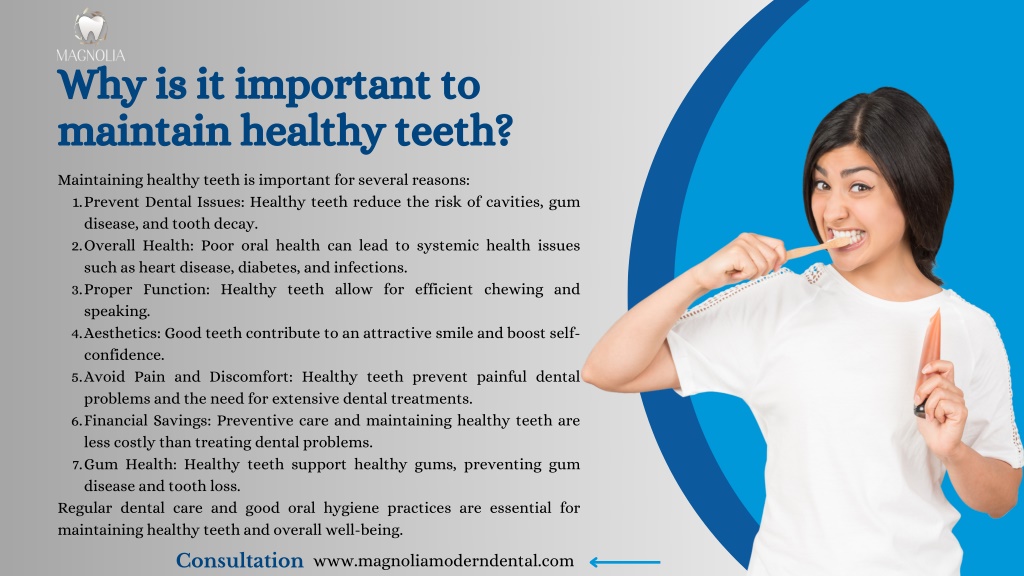 MAGNOLIA

Why is it important to maintain healthy teeth?

Maintaining healthy teeth is important for several reasons:
1. Prevent Dental Issues: Healthy teeth reduce the risk of cavities, gum disease, and tooth decay.
2. Overall Health: Poor oral health can lead to systemic health issues such as heart disease, diabetes, and infections.
3. Proper Function: Healthy teeth allow for efficient chewing and speaking.
4. Aesthetics: Good teeth contribute to an attractive smile and boost self-confidence.
5. Avoid Pain and Discomfort: Healthy teeth prevent painful dental problems and the need for extensive dental treatments.
6. Financial Savings: Preventive care and maintaining healthy teeth are less costly than treating dental problems.
7. Gum Health: Healthy teeth support healthy gums, preventing gum disease and tooth loss.
Regular dental care and good oral hygiene practices are essential for maintaining healthy teeth and overall well-being.

Consultation www.magnoliamoderndental.com